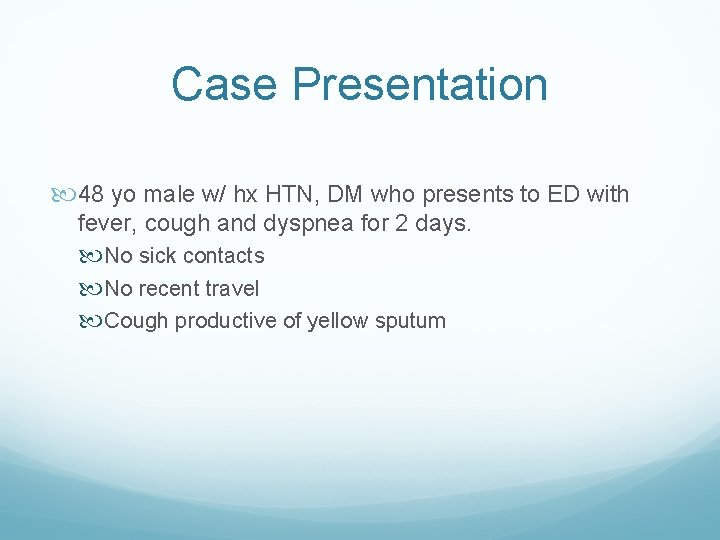 Case Presentation

48 yo male w/ hx HTN, DM who presents to ED with fever, cough and dyspnea for 2 days.

No sick contacts

No recent travel

Cough productive of yellow sputum